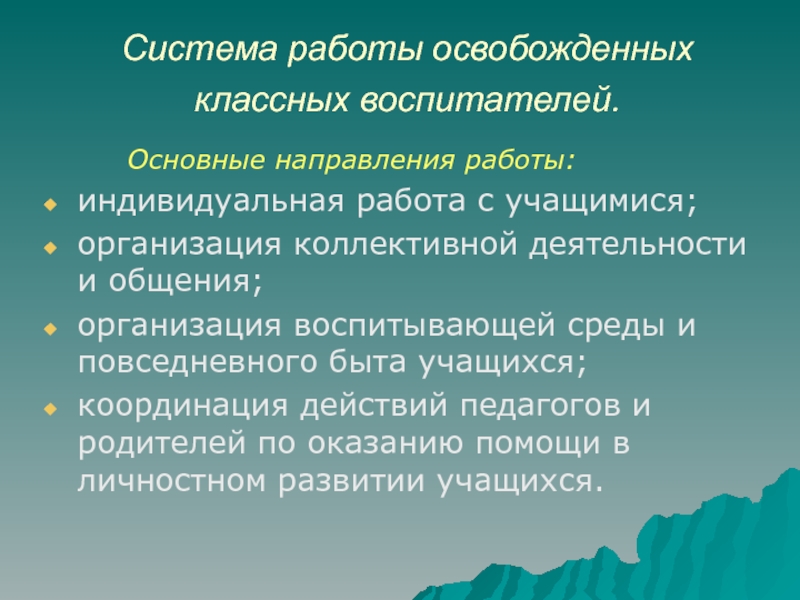 Система работы освобожденных классных воспитателей.

Основные направления работы:

- индивидуальная работа с учащимися;
- организация коллективной деятельности и общения;
- организация воспитывающей среды и повседневного быта учащихся;
- координация действий педагогов и родителей по оказанию помощи в личностном развитии учащихся.